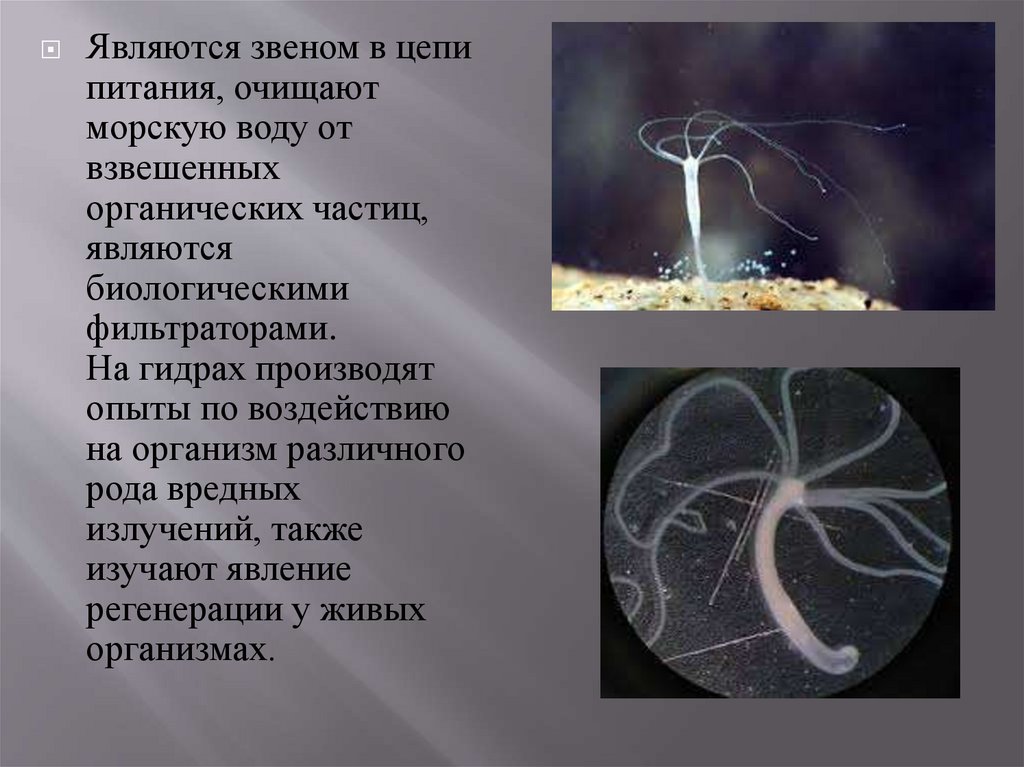 Являются звеном в цепи питания, очищают морскую воду от взвешенных органических частиц, являются биологическими фильтраторами.
На гидрах производят опыты по воздействию на организм различного рода вредных излучений, также изучают явление регенерации у живых организмах.